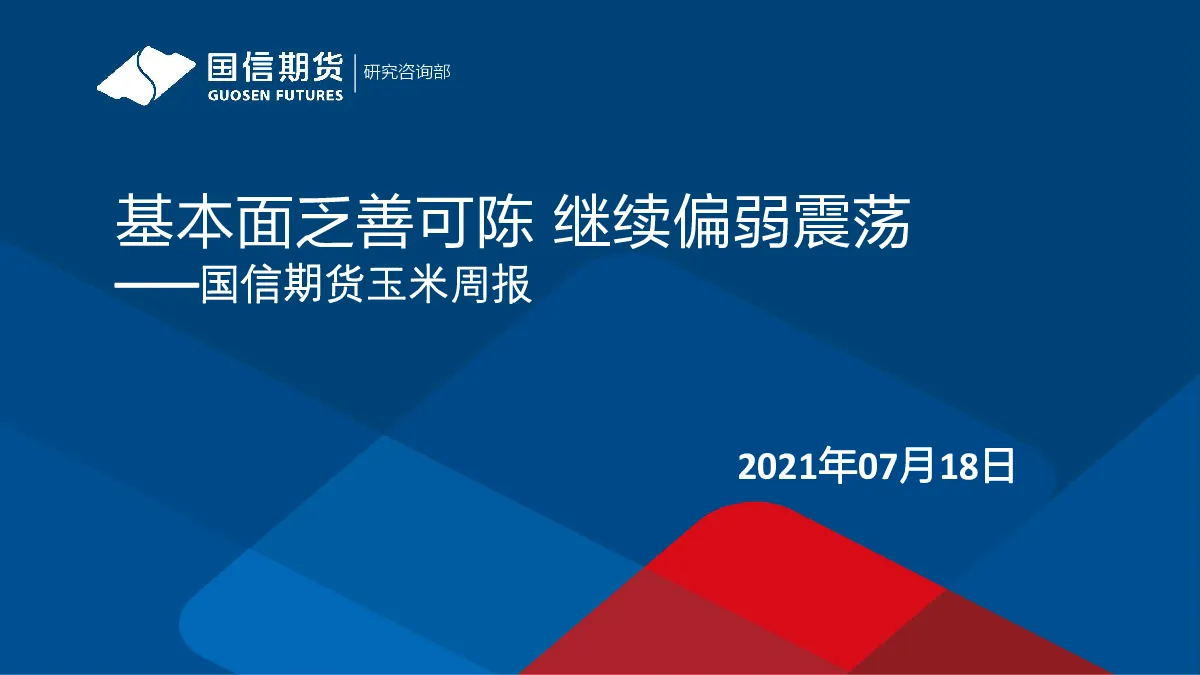 国信期货
GUOSEN FUTURES
研究咨询部

基本面乏善可陈 继续偏弱震荡
——国信期货玉米周报

2021年07月18日